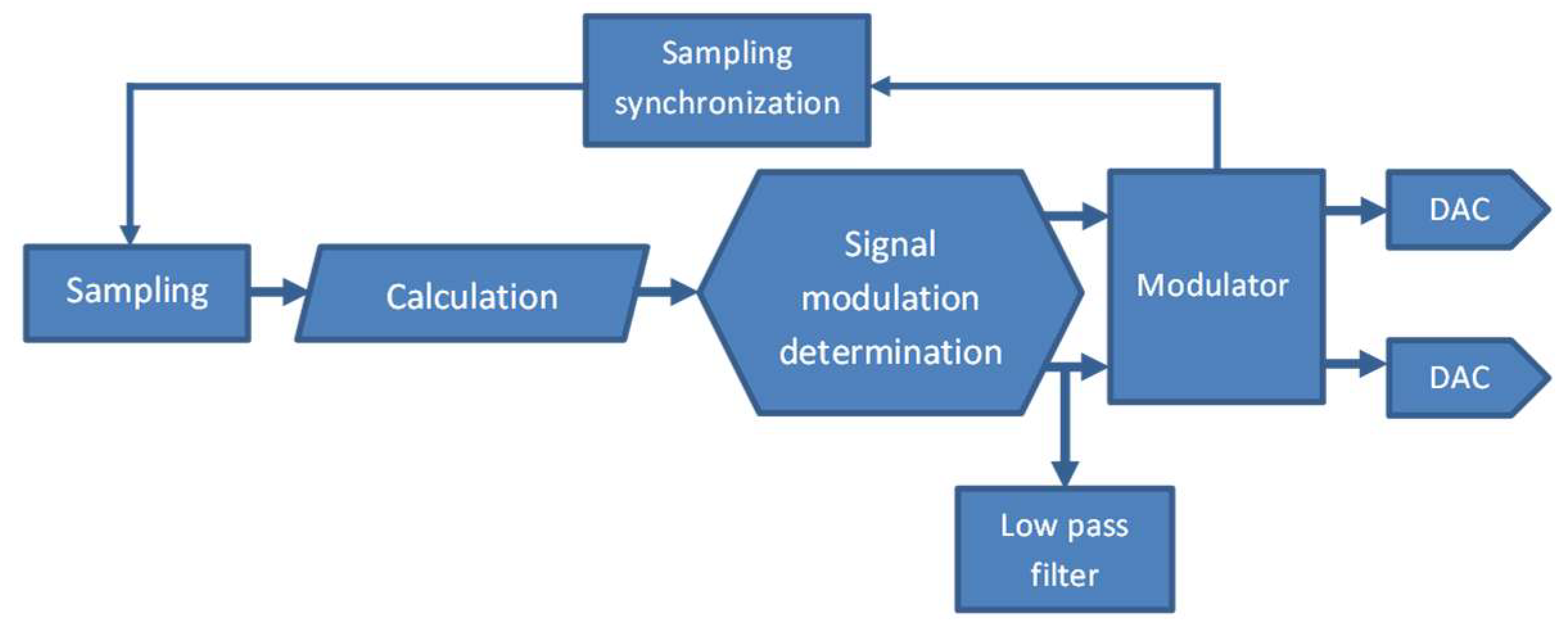 Sampling synchronization

Sampling

Calculation

Signal modulation determination

Modulator

DAC

DAC

Low pass filter